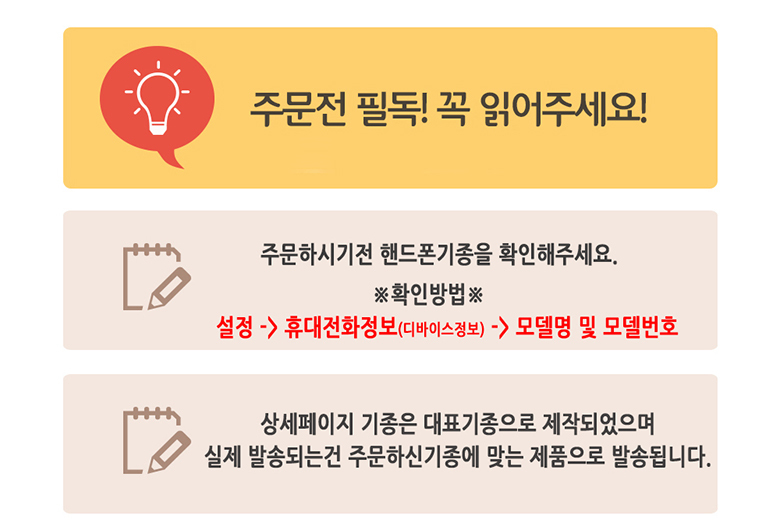 주문전 필독! 꼭 읽어주세요!

주문하시기전 핸드폰기종을 확인해주세요.
※확인방법※
설정 -> 휴대전화정보(디바이스정보) -> 모델명 및 모델번호

상세페이지 기종은 대표기종으로 제작되었으며
실제 발송되는건 주문하신기종에 맞는 제품으로 발송됩니다.